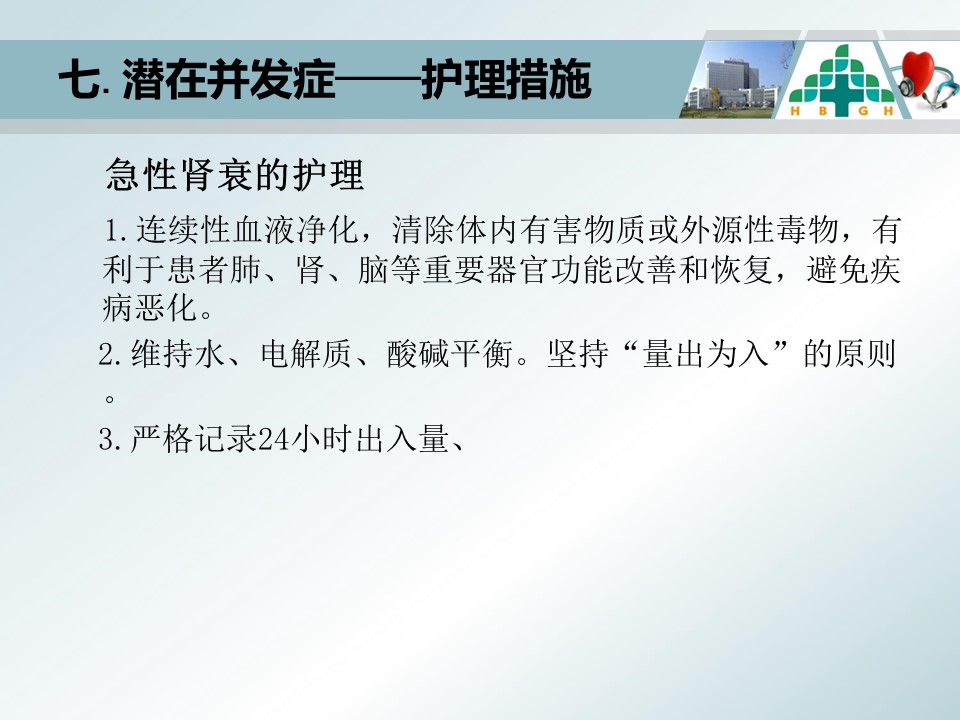 七. 潜在并发症——护理措施

H B G H

急性肾衰的护理

1. 连续性血液净化，清除体内有害物质或外源性毒物，有利于患者肺、肾、脑等重要器官功能改善和恢复，避免疾病恶化。

2. 维持水、电解质、酸碱平衡。坚持“量出为入”的原则。

3. 严格记录24小时出入量、